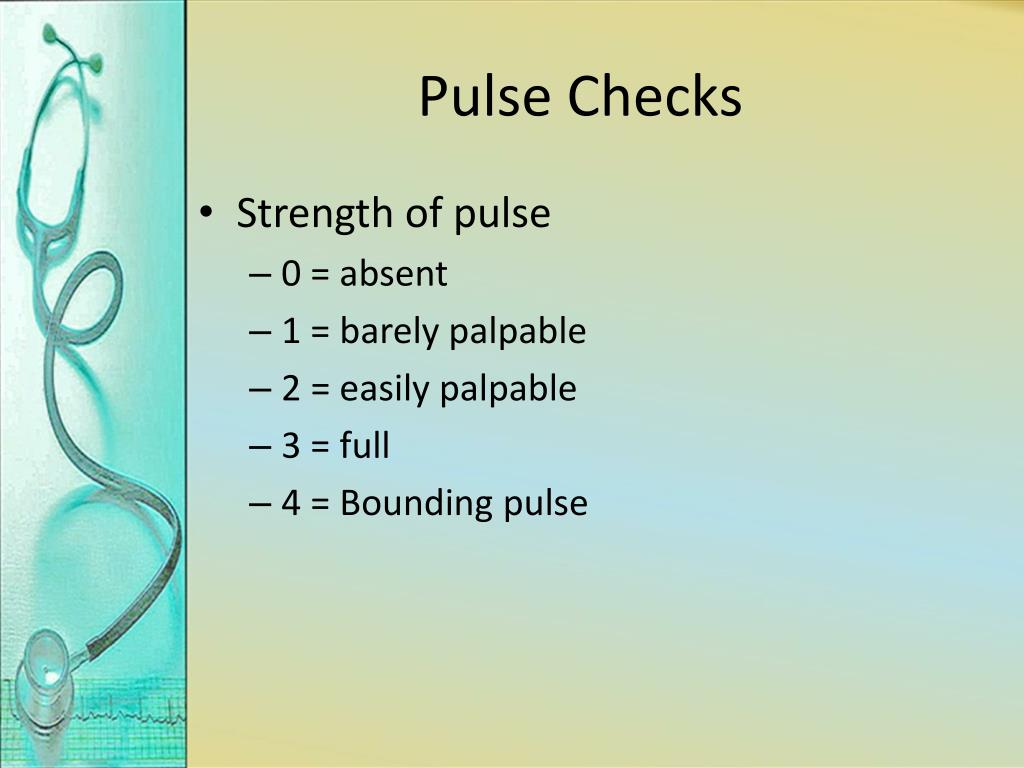 Pulse Checks

• Strength of pulse
– 0 = absent
– 1 = barely palpable
– 2 = easily palpable
– 3 = full
– 4 = Bounding pulse